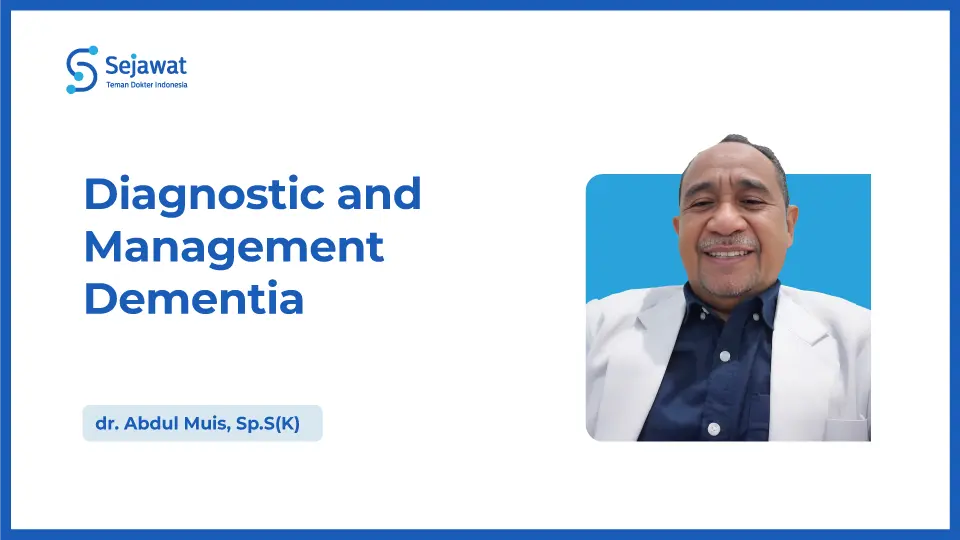 Sejawat
Teman Dokter Indonesia

Diagnostic and Management Dementia

dr. Abdul Muis, Sp.S(K)